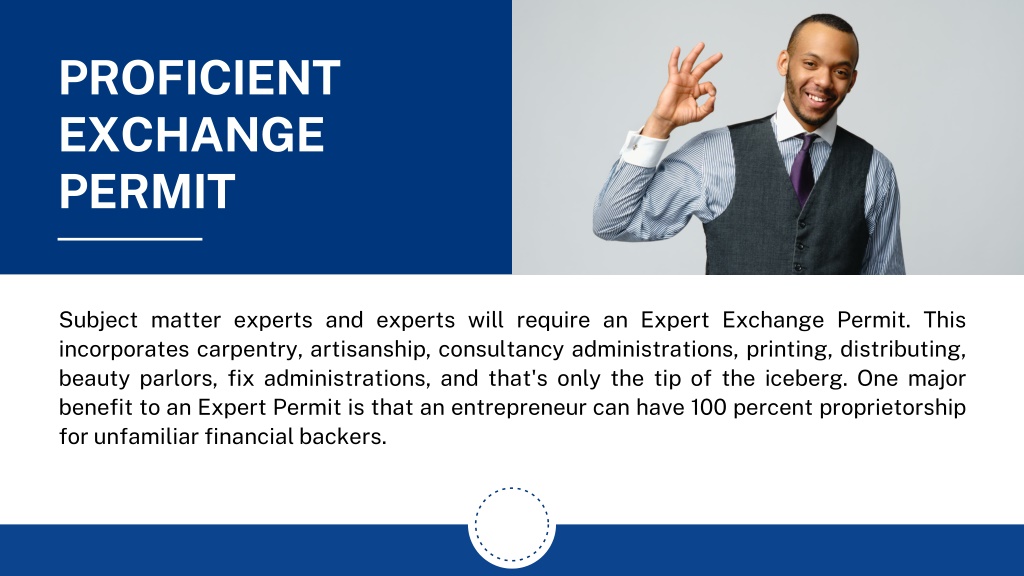 PROFICIENT EXCHANGE PERMIT

Subject matter experts and experts will require an Expert Exchange Permit. This incorporates carpentry, artisanship, consultancy administrations, printing, distributing, beauty parlors, fix administrations, and that's only the tip of the iceberg. One major benefit to an Expert Permit is that an entrepreneur can have 100 percent proprietorship for unfamiliar financial backers.